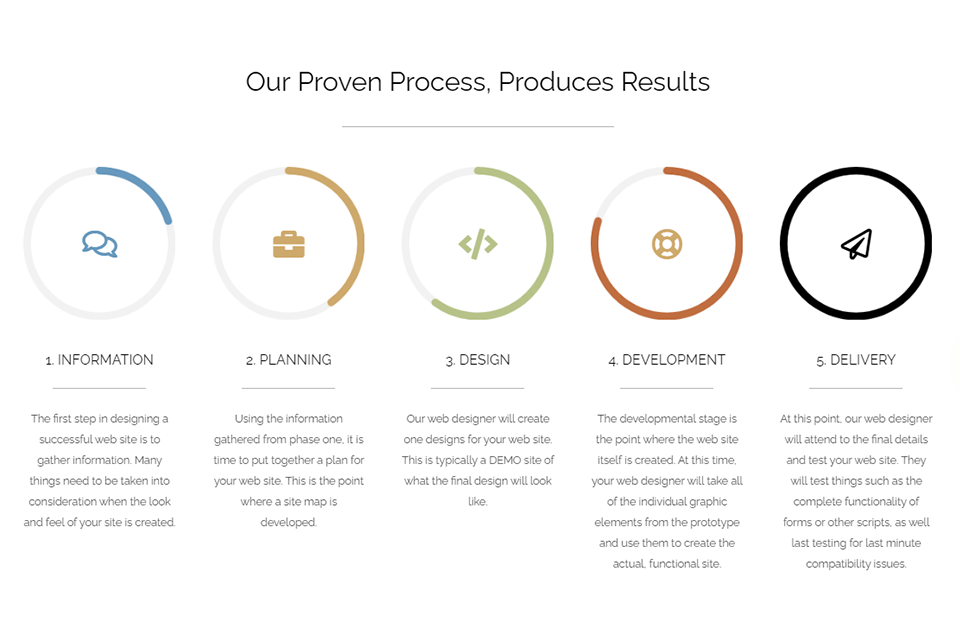 Our Proven Process, Produces Results

1. INFORMATION

The first step in designing a successful web site is to gather information. Many things need to be taken into consideration when the look and feel of your site is created.

2. PLANNING

Using the information gathered from phase one, it is time to put together a plan for your web site. This is the point where a site map is developed.

3. DESIGN

Our web designer will create one designs for your web site. This is typically a DEMO site of what the final design will look like.

4. DEVELOPMENT

The developmental stage is the point where the web site itself is created. At this time, your web designer will take all of the individual graphic elements from the prototype and use them to create the actual, functional site.

5. DELIVERY

At this point, our web designer will attend to the final details and test your web site. They will test things such as the complete functionality of forms or other scripts, as well last testing for last minute compatibility issues.